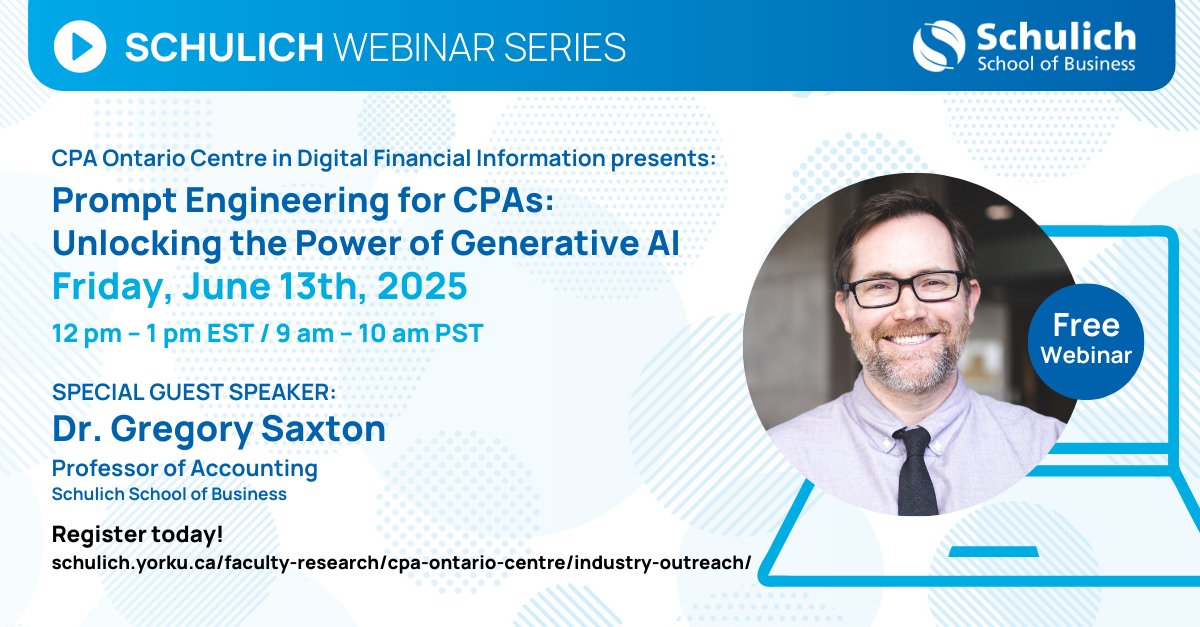 SCHULICH WEBINAR SERIES

Schulich School of Business

CPA Ontario Centre in Digital Financial Information presents:

Prompt Engineering for CPAs: Unlocking the Power of Generative AI

Friday, June 13th, 2025

12 pm – 1 pm EST / 9 am – 10 am PST

SPECIAL GUEST SPEAKER:

Dr. Gregory Saxton

Professor of Accounting

Schulich School of Business

Register today!

schulich.yorku.ca/faculty-research/cpa-ontario-centre/industry-outreach/

Free Webinar